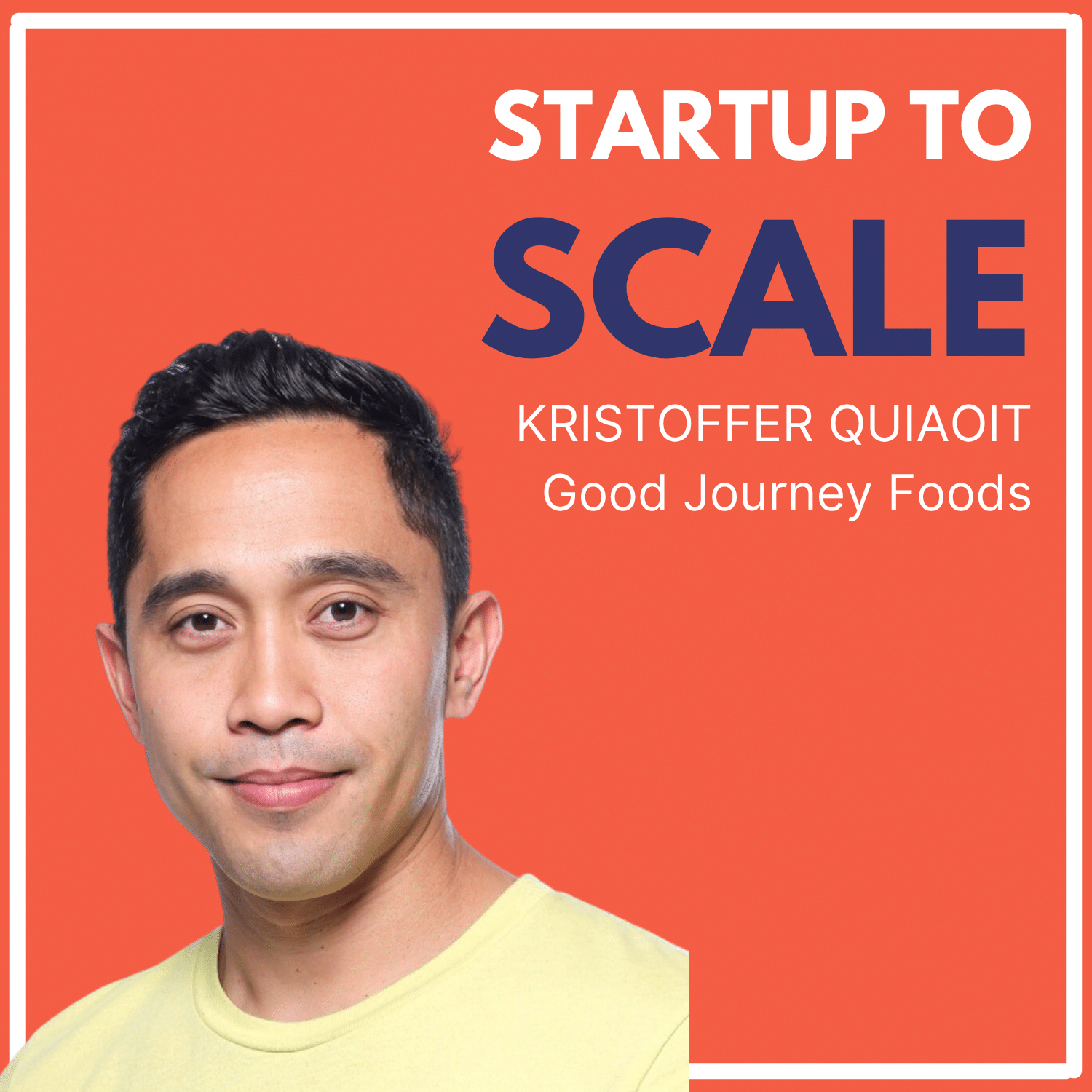 STARTUP TO
SCALE
KRISTOFFER QUIAOIT
Good Journey Foods